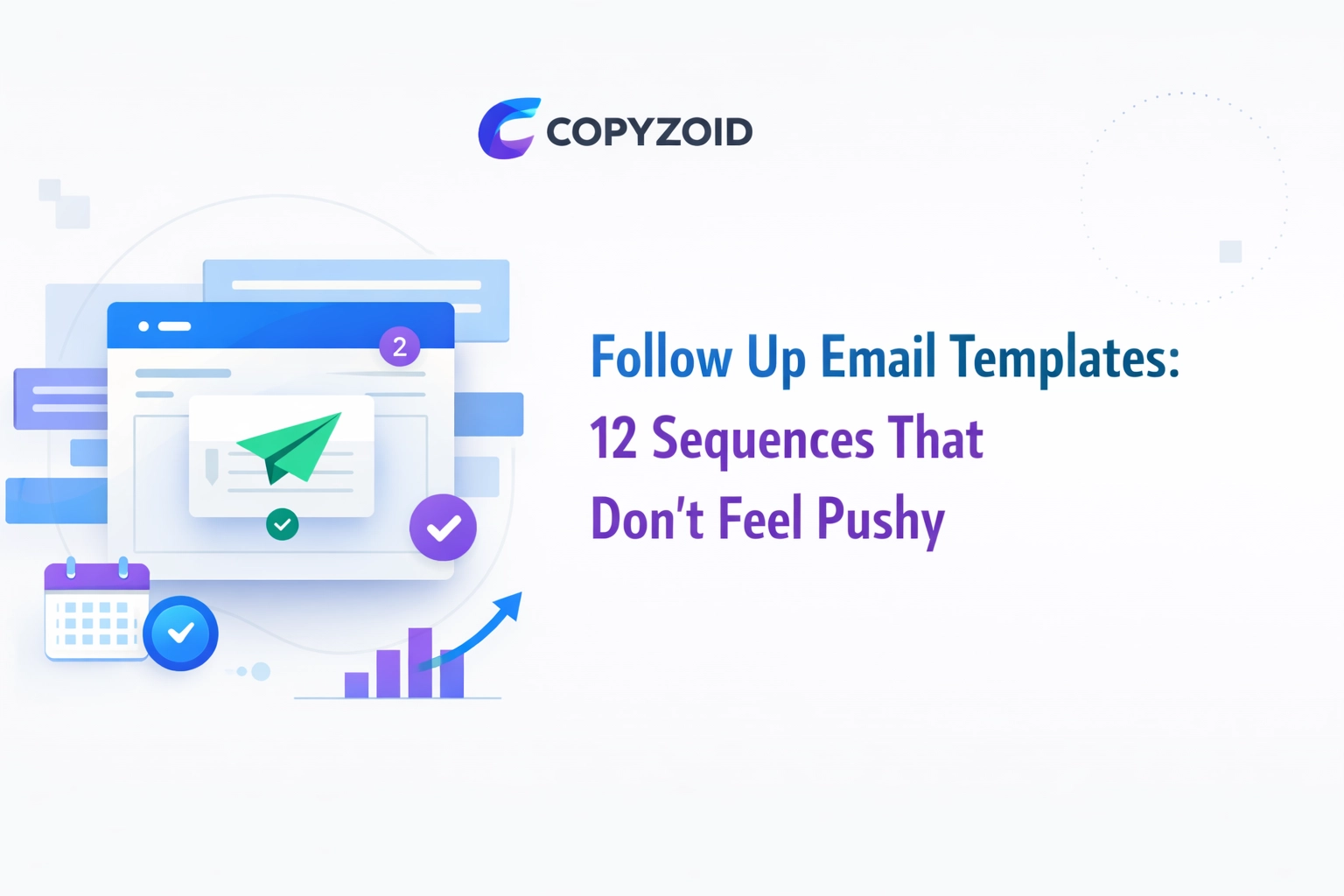 COPYZOID

2

Follow Up Email Templates: 12 Sequences That Don't Feel Pushy